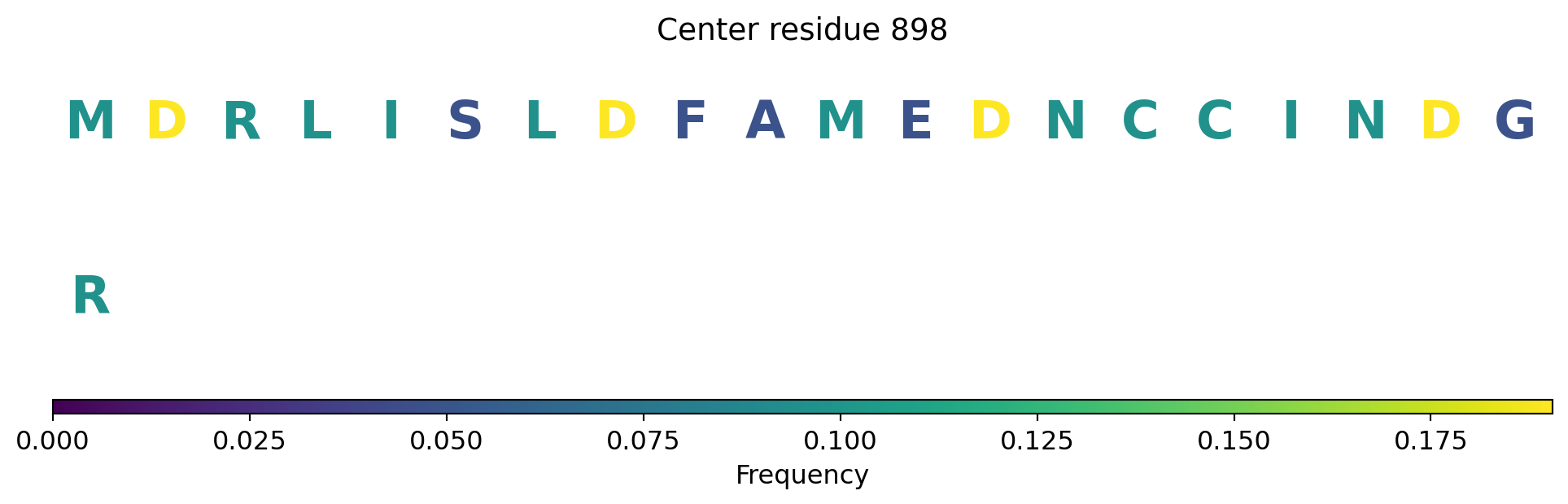 Center residue 898

M D R L I S L D F A M E D N C C I N D G

R

0.000 0.025 0.050 0.075 0.100 0.125 0.150 0.175

Frequency